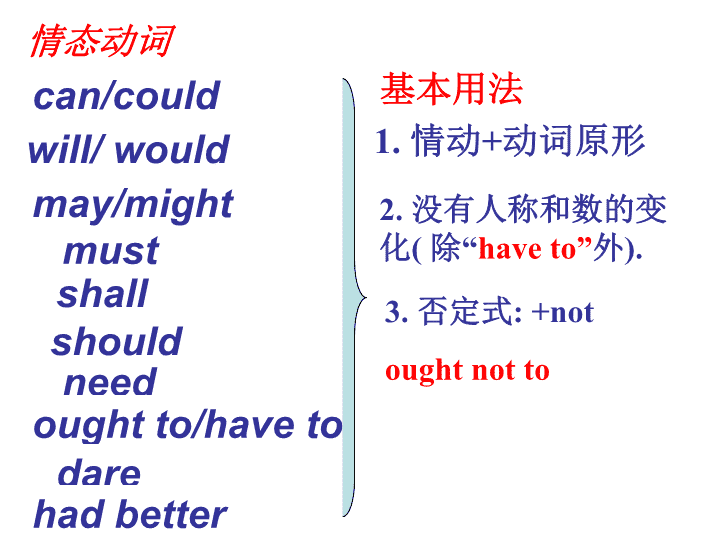 情态动词

can/could
will/ would
may/might
must
shall
should
need
ought to/have to
dare
had better

基本用法

1. 情动+动词原形

2. 没有人称和数的变化( 除“have to”外).

3. 否定式: +not

ought not to